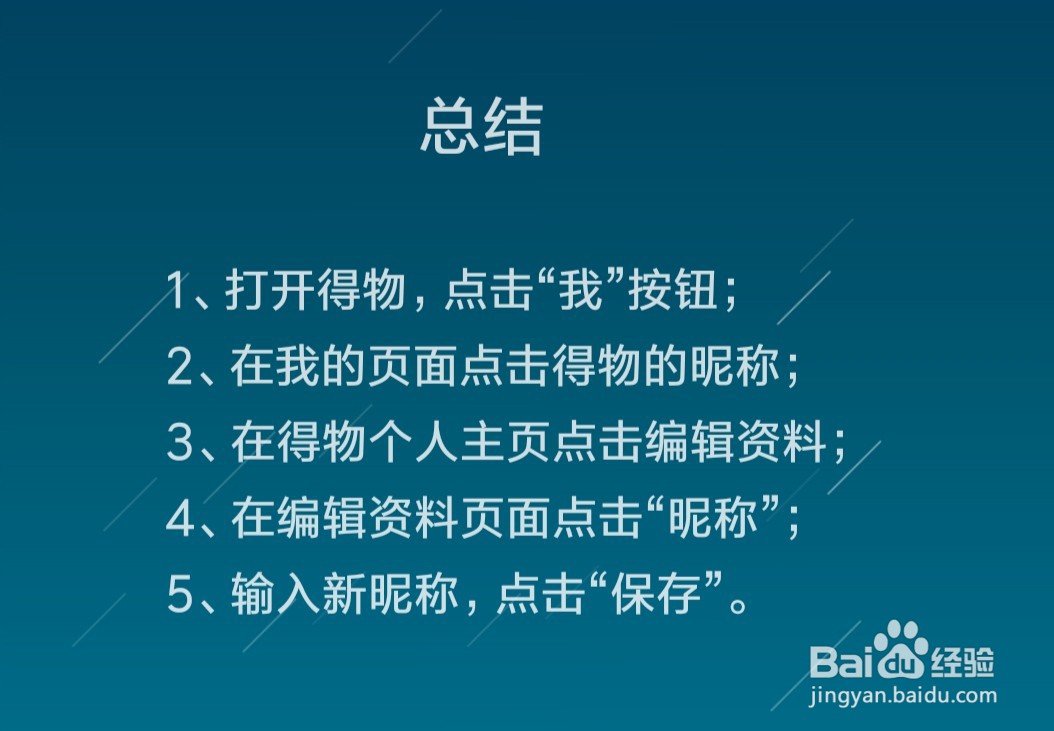 总结

1、打开得物，点击“我”按钮；
2、在我的页面点击得物的昵称；
3、在得物个人主页点击编辑资料；
4、在编辑资料页面点击“昵称”；
5、输入新昵称，点击“保存”。

Baidu经验
jingyan.baidu.com